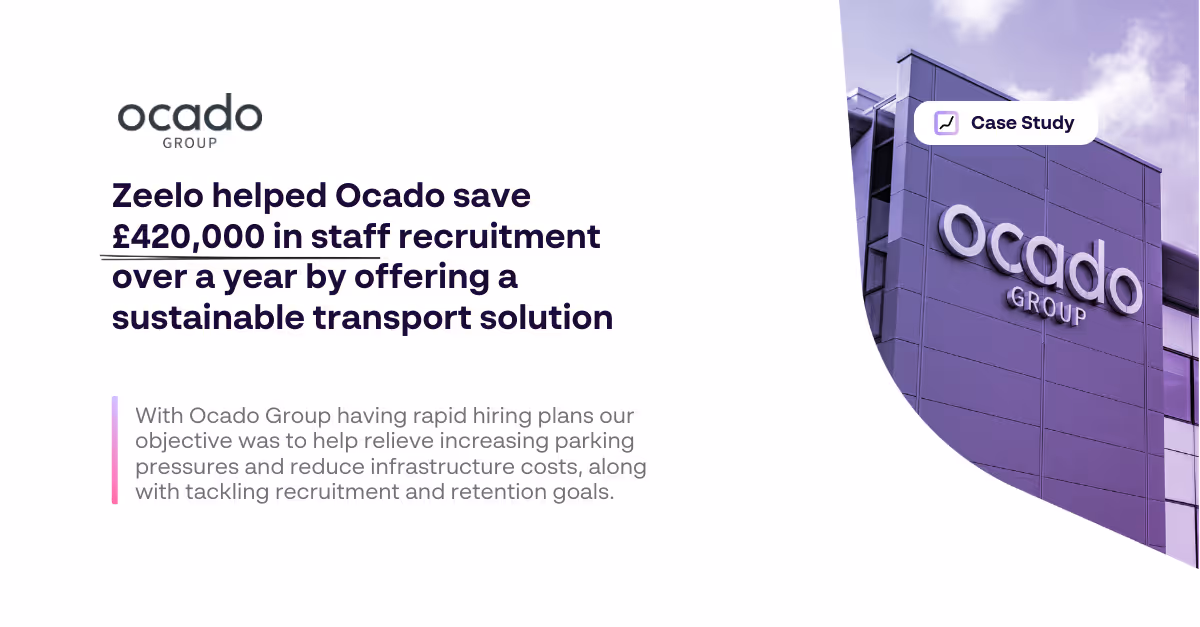 ocado
GROUP

Zeelo helped Ocado save £420,000 in staff recruitment over a year by offering a sustainable transport solution

With Ocado Group having rapid hiring plans our objective was to help relieve increasing parking pressures and reduce infrastructure costs, along with tackling recruitment and retention goals.

Case Study

ocado
GROUP